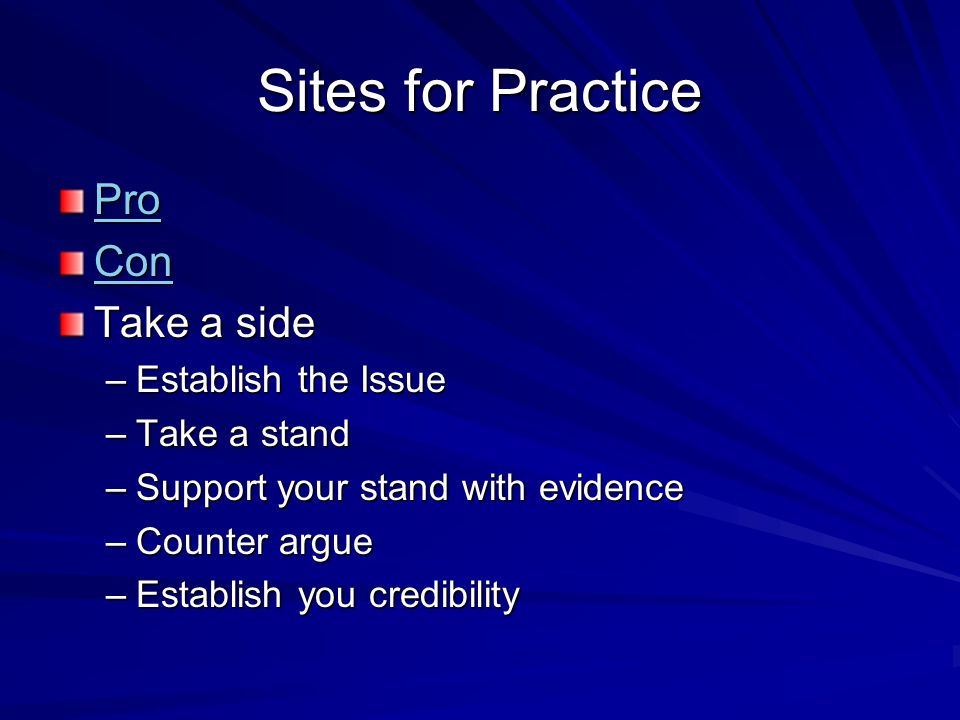 Sites for Practice

Pro
Con
Take a side
– Establish the Issue
– Take a stand
– Support your stand with evidence
– Counter argue
– Establish you credibility